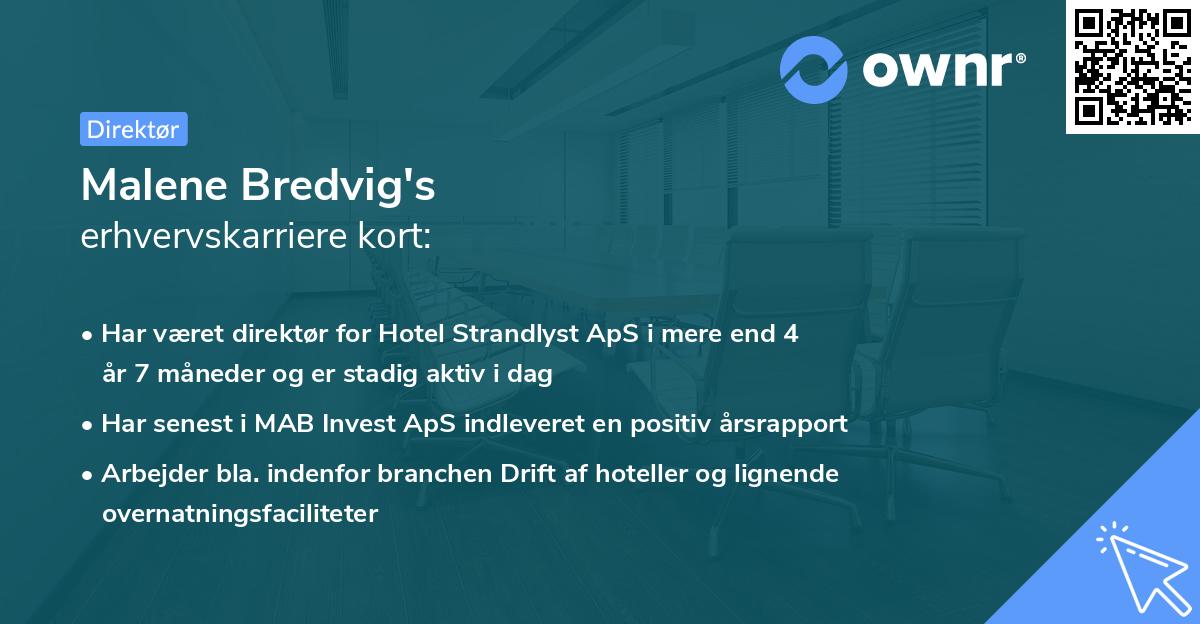 ownr®

Direktør

Malene Bredvig's
erhvervskarriere kort:

• Har været direktør for Hotel Strandlyst ApS i mere end 4 år 7 måneder og er stadig aktiv i dag

• Har senest i MAB Invest ApS indleveret en positiv årsrapport

• Arbejder bla. indenfor branchen Drift af hoteller og lignende overnatningsfaciliteter